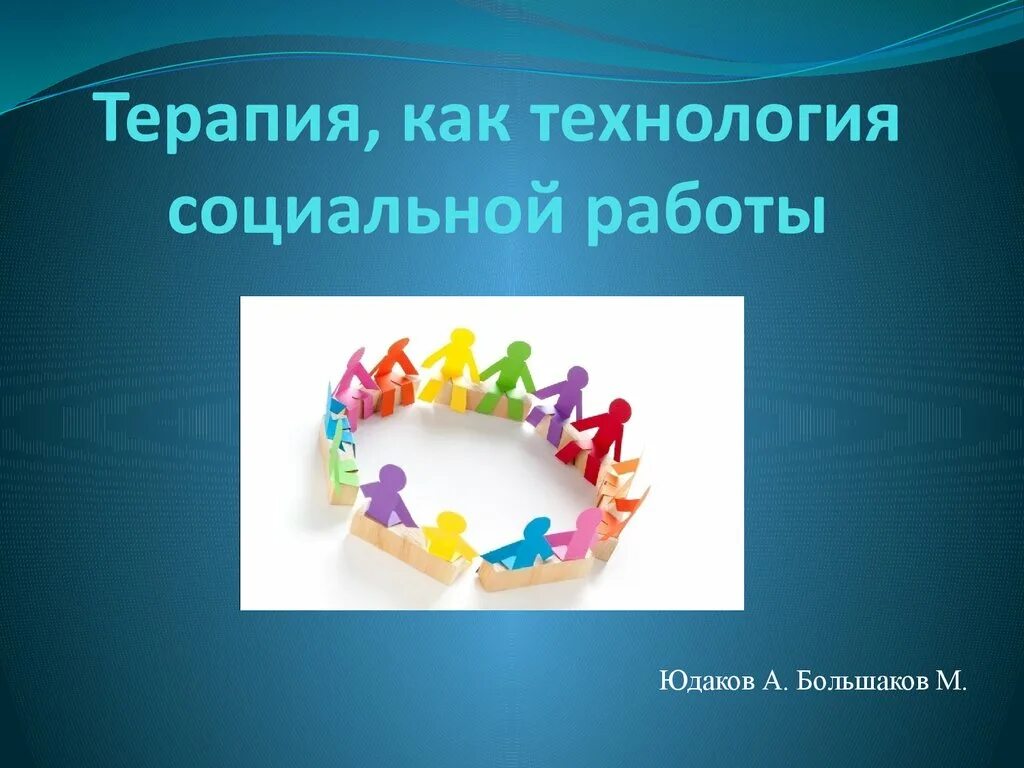 Терапия, как технология социальной работы

Юдаков А. Большаков М.